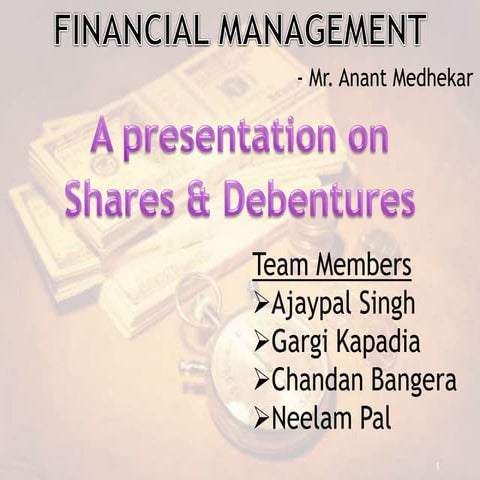 FINANCIAL MANAGEMENT

- Mr. Anant Medhekar

A presentation on Shares & Debentures

Team Members

➢Ajaypal Singh

➢Gargi Kapadia

➢Chandan Bangera

➢Neelam Pal